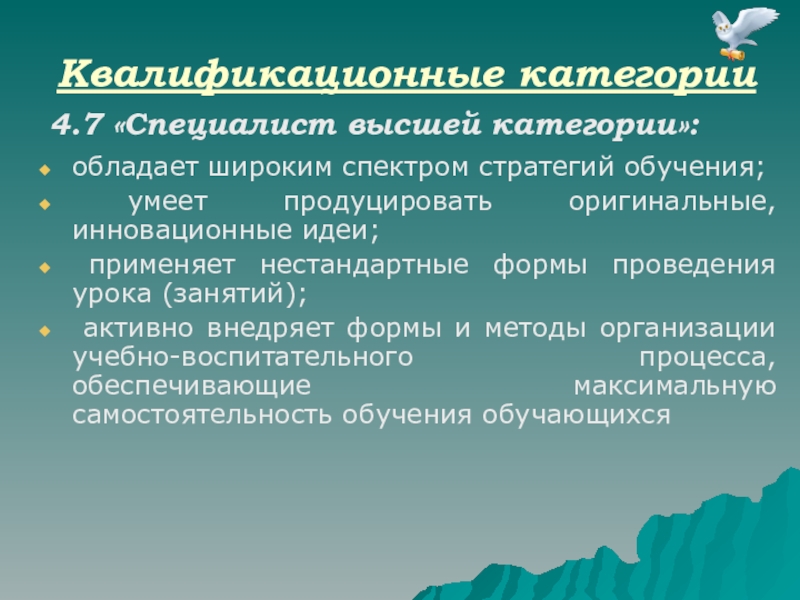 Квалификационные категории

4.7 «Специалист высшей категории»:

обладает широким спектром стратегий обучения;

умеет продуцировать оригинальные, инновационные идеи;

применяет нестандартные формы проведения урока (занятий);

активно внедряет формы и методы организации учебно-воспитательного процесса, обеспечивающие максимальную самостоятельность обучения обучающихся